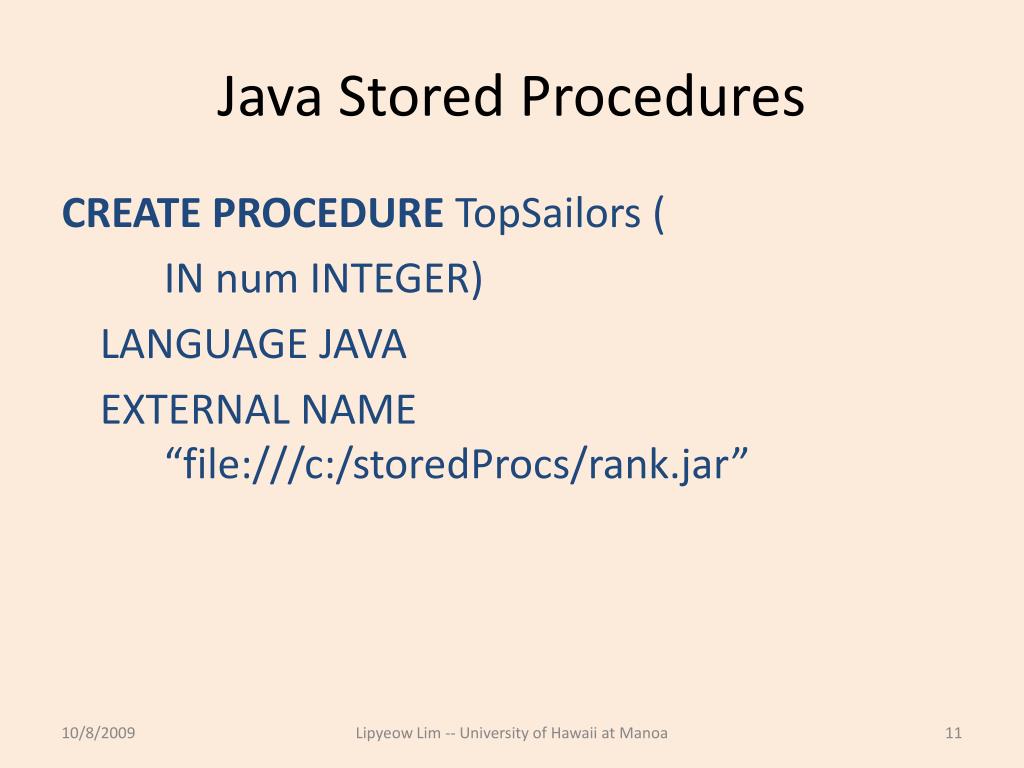 Java Stored Procedures

CREATE PROCEDURE TopSailors (
IN num INTEGER)
LANGUAGE JAVA
EXTERNAL NAME
“file:///c:/storedProcs/rank.jar”

10/8/2009

Lipyeow Lim -- University of Hawaii at Manoa

11